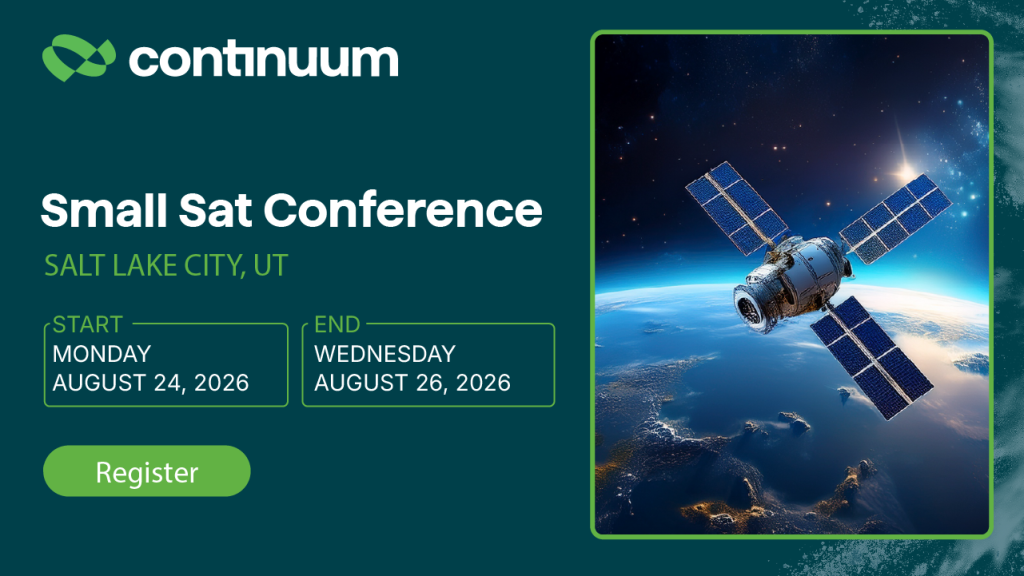 continuum

Small Sat Conference

SALT LAKE CITY, UT

START
MONDAY
AUGUST 24, 2026

END
WEDNESDAY
AUGUST 26, 2026

Register